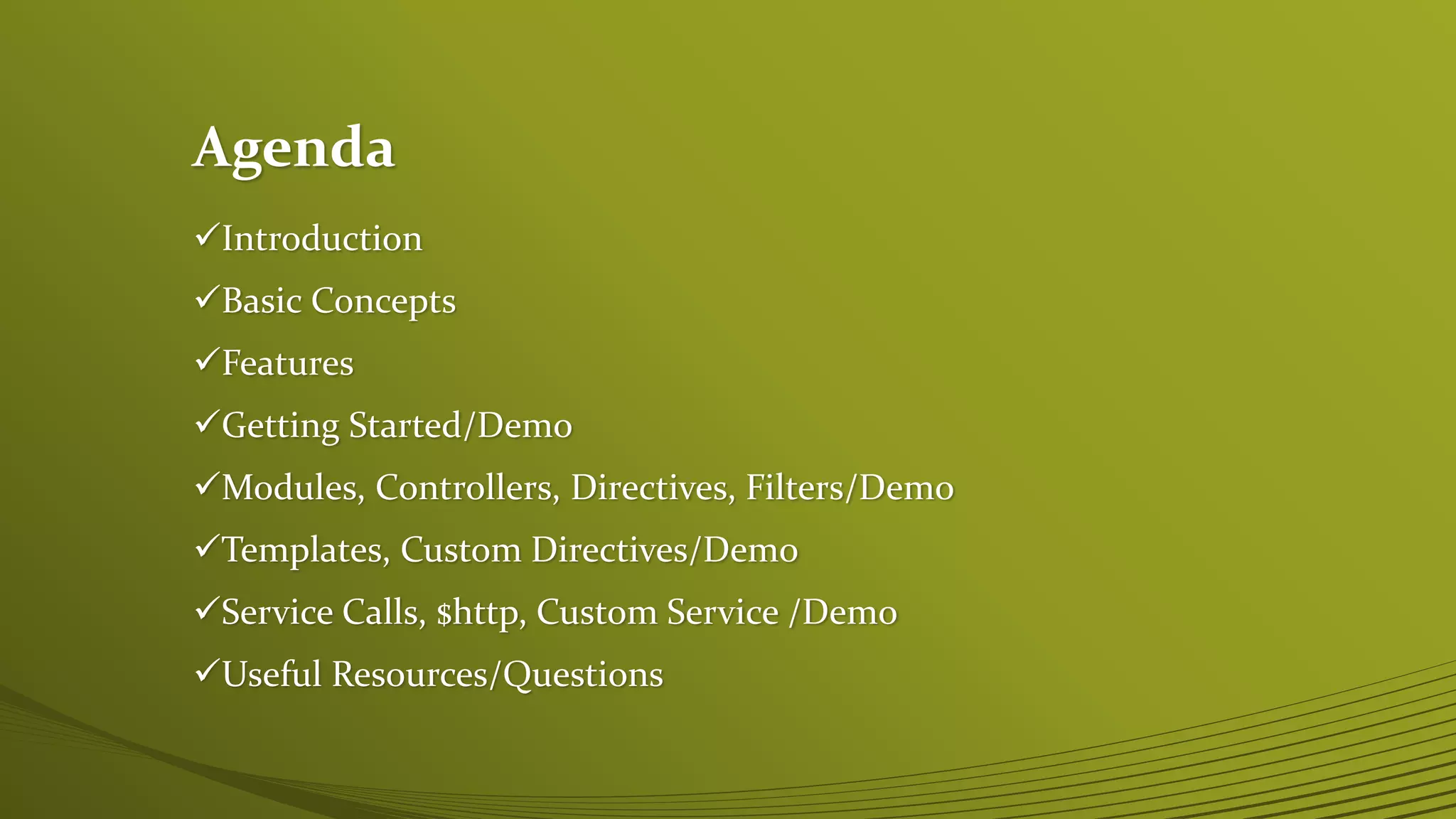 Agenda

✓Introduction

✓Basic Concepts

✓Features

✓Getting Started/Demo

✓Modules, Controllers, Directives, Filters/Demo

✓Templates, Custom Directives/Demo

✓Service Calls, \$http, Custom Service /Demo

✓Useful Resources/Questions